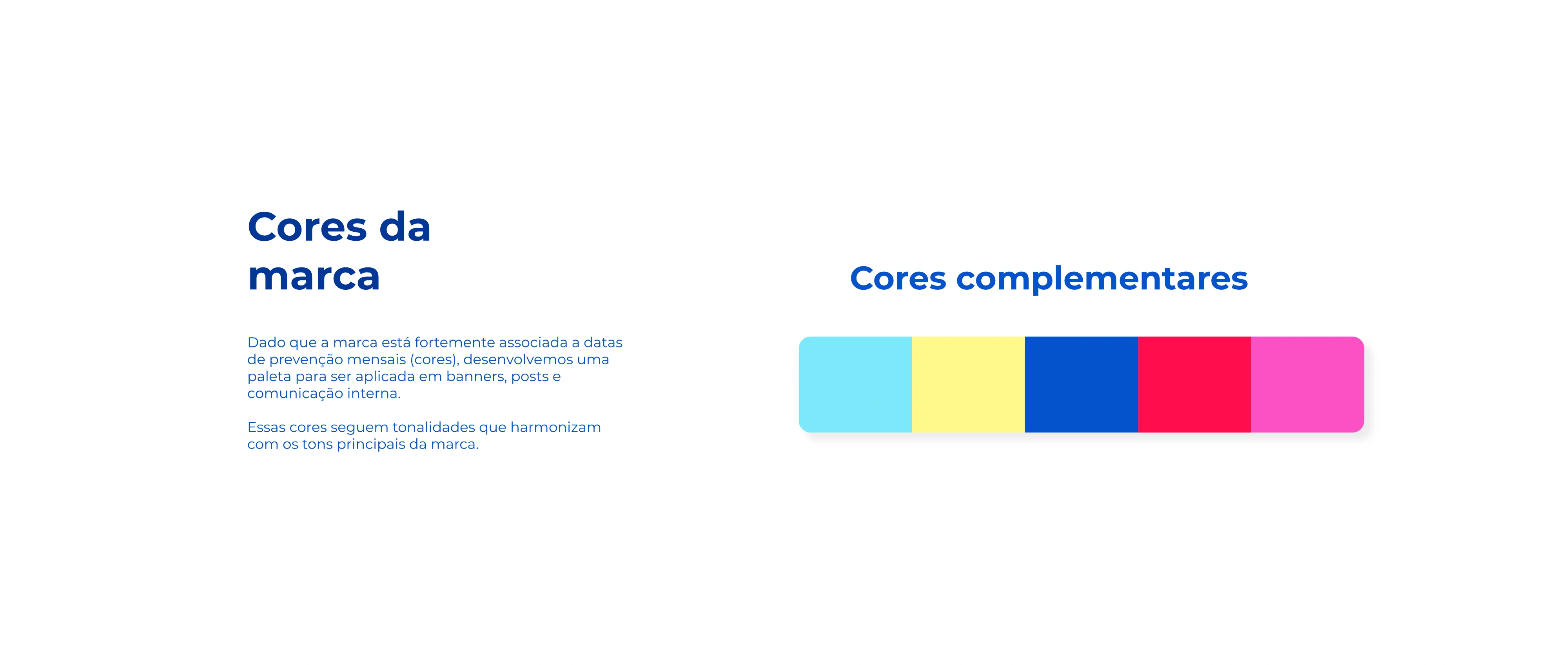 Cores da marca

Dado que a marca está fortemente associada a datas de prevenção mensais (cores), desenvolvemos uma paleta para ser aplicada em banners, posts e comunicação interna.

Essas cores seguem tonalidades que harmonizam com os tons principais da marca.

Cores complementares